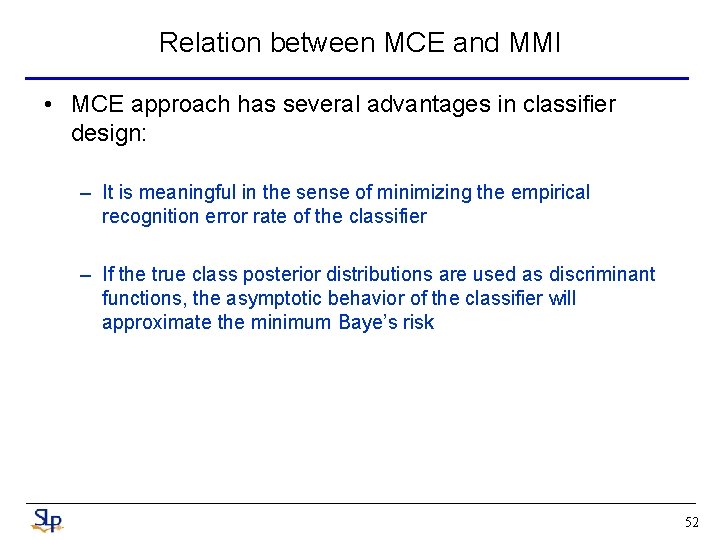 Relation between MCE and MMI

• MCE approach has several advantages in classifier design:

– It is meaningful in the sense of minimizing the empirical recognition error rate of the classifier

– If the true class posterior distributions are used as discriminant functions, the asymptotic behavior of the classifier will approximate the minimum Baye's risk

SLP

52